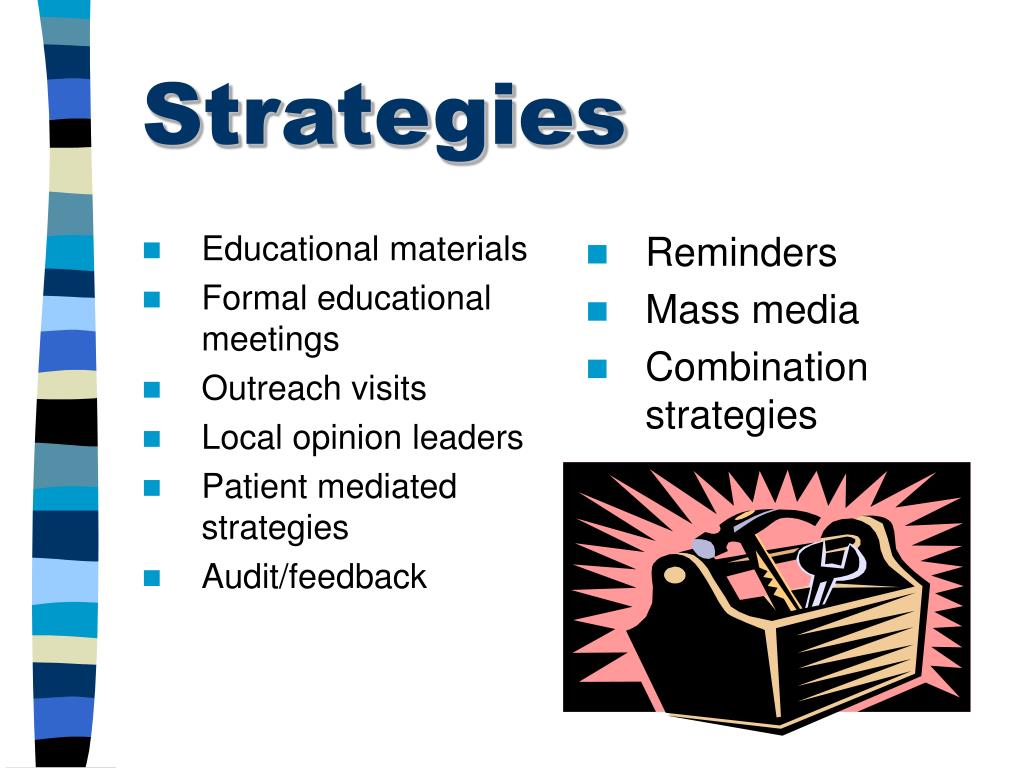 Strategies

- Educational materials
- Formal educational meetings
- Outreach visits
- Local opinion leaders
- Patient mediated strategies
- Audit/feedback

- Reminders
- Mass media
- Combination strategies